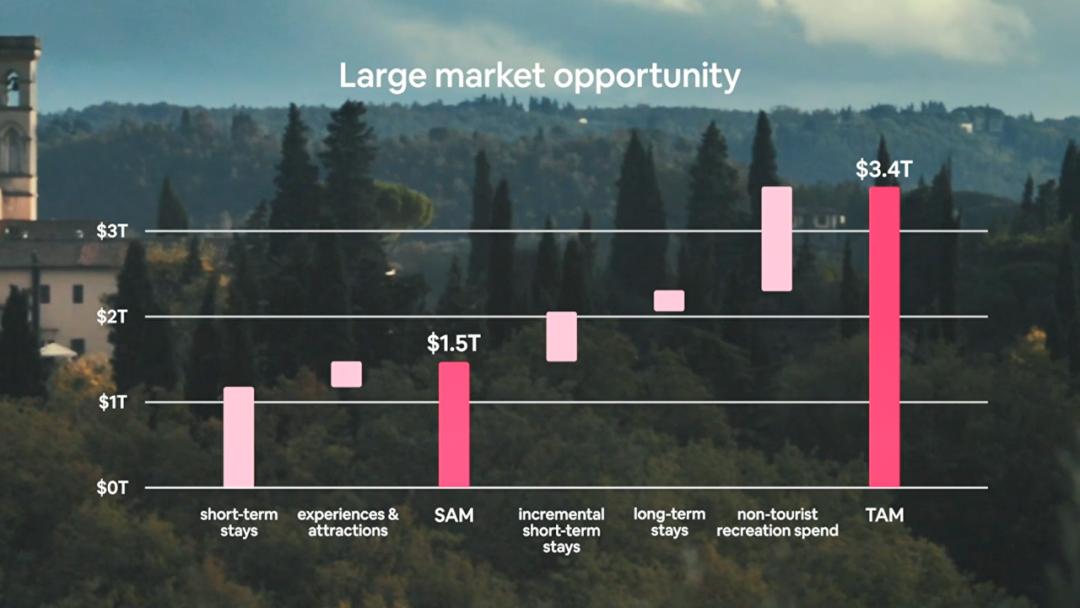 Large market opportunity

$3T
$2T
$1T
$0T

$1.5T
$3.4T

short-term stays
experiences & attractions
SAM
incremental short-term stays
long-term stays
non-tourist recreation spend
TAM